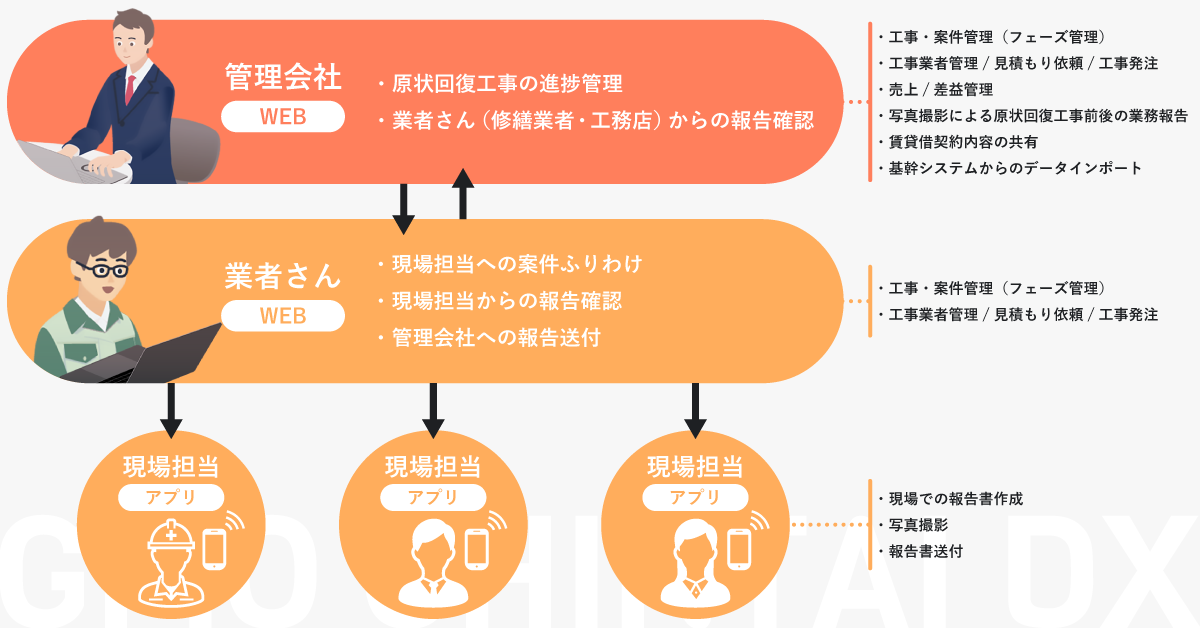 管理会社
WEB
・原状回復工事の進捗管理
・業者さん（修繕業者・工務店）からの報告確認

・工事・案件管理（フェーズ管理）
・工事業者管理 / 見積もり依頼 / 工事発注
・売上 / 差益管理
・写真撮影による原状回復工事前後の業務報告
・賃貸借契約内容の共有
・基幹システムからのデータインポート

業者さん
WEB
・現場担当への案件ふりわけ
・現場担当からの報告確認
・管理会社への報告送付

・工事・案件管理（フェーズ管理）
・工事業者管理 / 見積もり依頼 / 工事発注

現場担当
アプリ

現場担当
アプリ

現場担当
アプリ

・現場での報告書作成
・写真撮影
・報告書送付

GRO CHINTAI DX